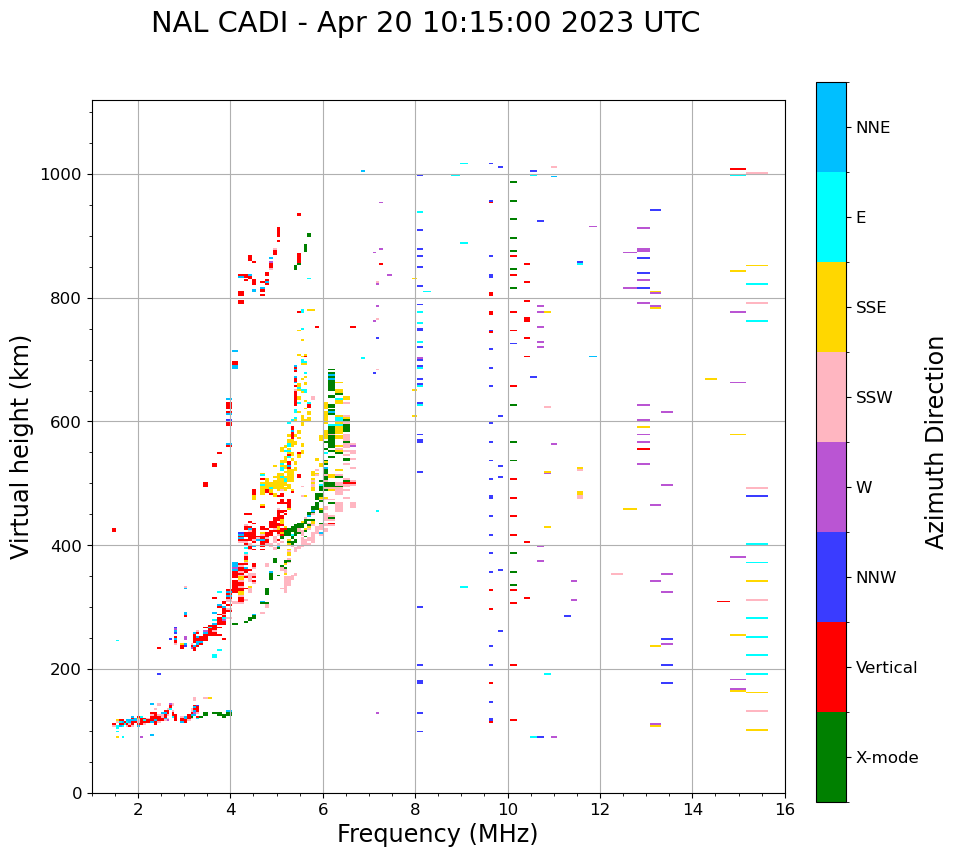 NAL CADI - Apr 20 10:15:00 2023 UTC

Virtual height (km)

1000
800
600
400
200
0

2
4
6
8
10
12
14
16

Frequency (MHz)

NNE
E
SSE
SSW
W
NNW
Vertical
X-mode

Azimuth Direction